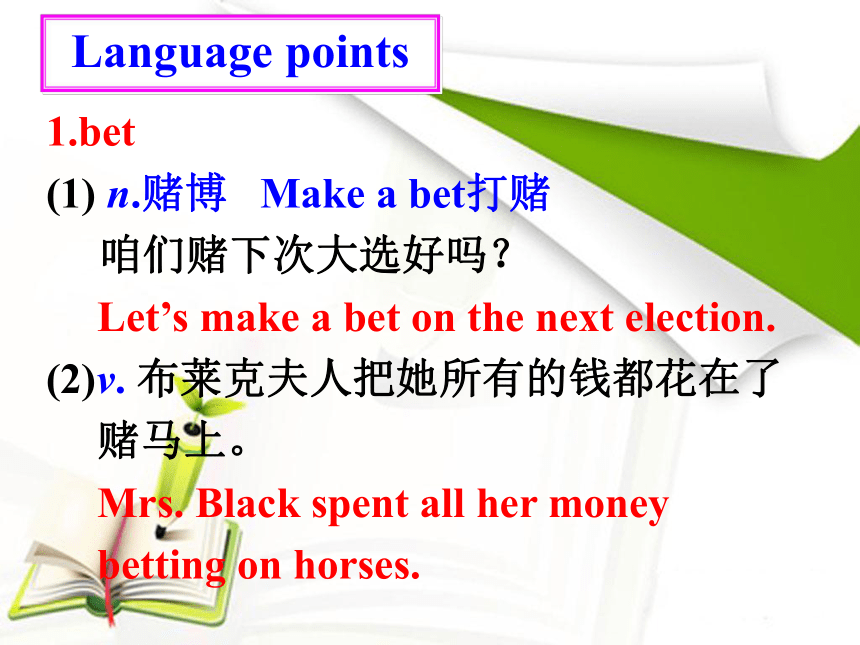 Language points

1.bet

(1) n.赌博 Make a bet打赌

咱们赌下次大选好吗？

Let’s make a bet on the next election.

(2)v. 布莱克夫人把她所有的钱都花在了赌马上。

Mrs. Black spent all her money betting on horses.